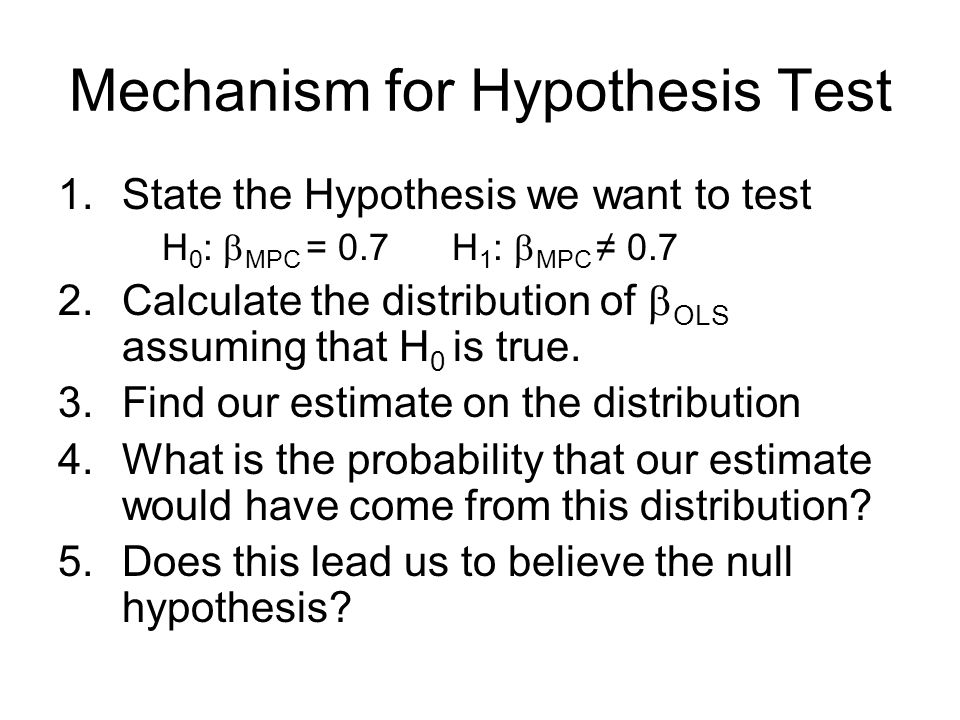 Mechanism for Hypothesis Test

1. State the Hypothesis we want to test
$H_0$: $\beta_{MPC} = 0.7$   $H_1$: $\beta_{MPC} \neq 0.7$
2. Calculate the distribution of $\beta_{OLS}$ assuming that $H_0$ is true.
3. Find our estimate on the distribution
4. What is the probability that our estimate would have come from this distribution?
5. Does this lead us to believe the null hypothesis?